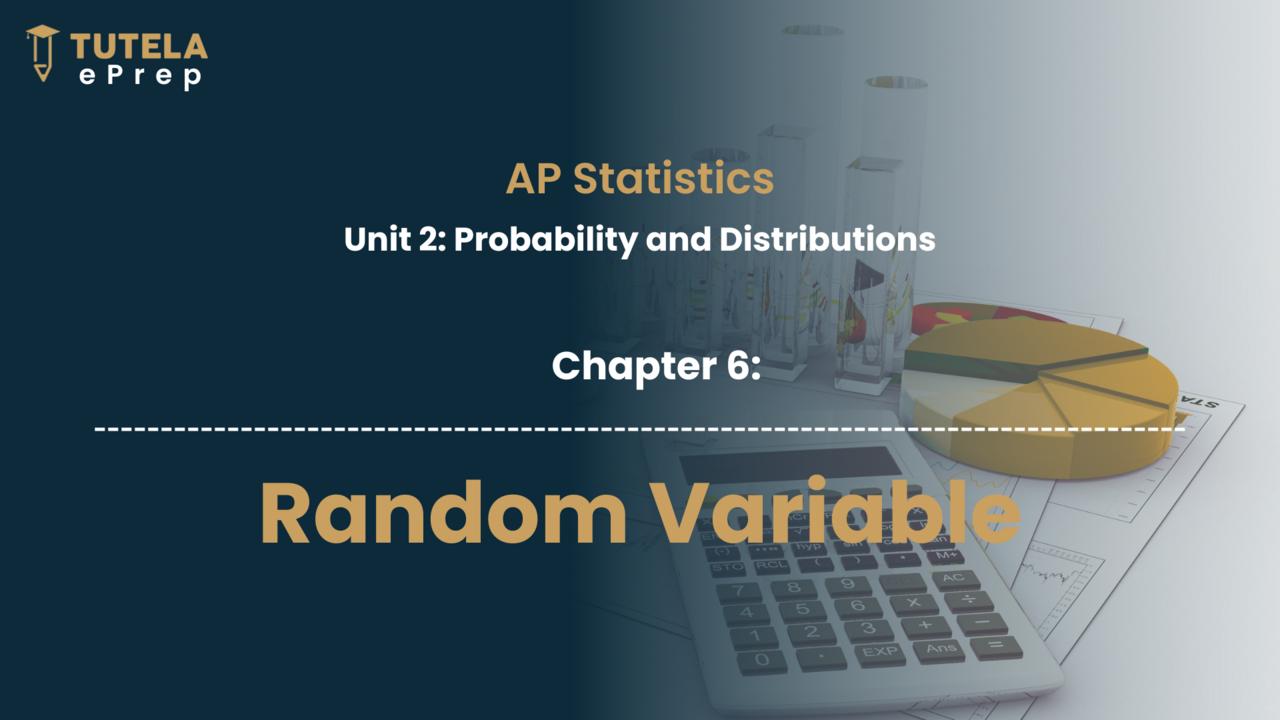 TUTELA
ePrep

AP Statistics

Unit 2: Probability and Distributions

Chapter 6:

Random Variable